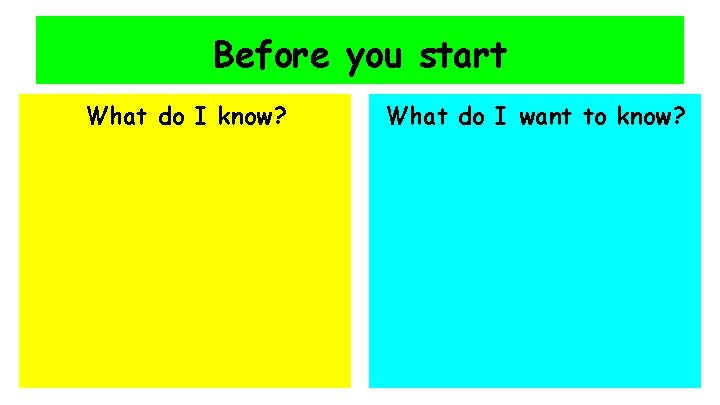 Before you start

What do I know?

What do I want to know?